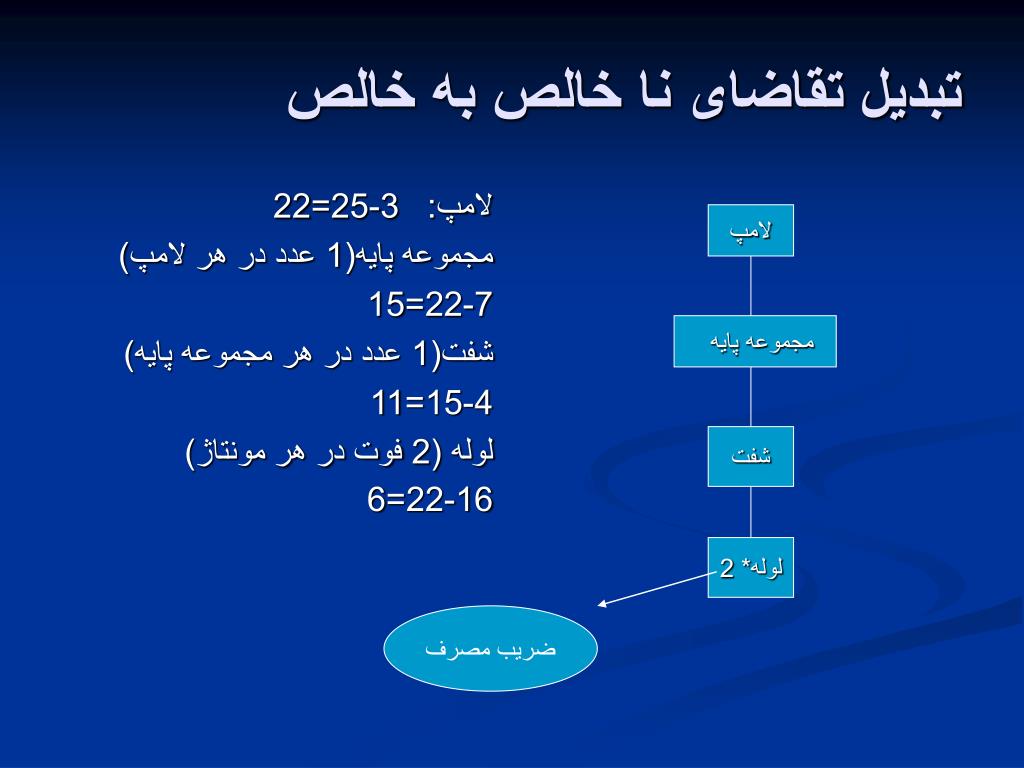 تبدیل تقاضای نا خالص به خالص

لامپ: 3-25=22

مجموعه پایه(1 عدد در هر لامپ)

15=22-7

شفت(1 عدد در هر مجموعه پایه)

11=15-4

لوله (2 فوت در هر مونتاژ)

6=22-16

لامپ

مجموعه پایه

شفت

لوله* 2

ضریب مصرف